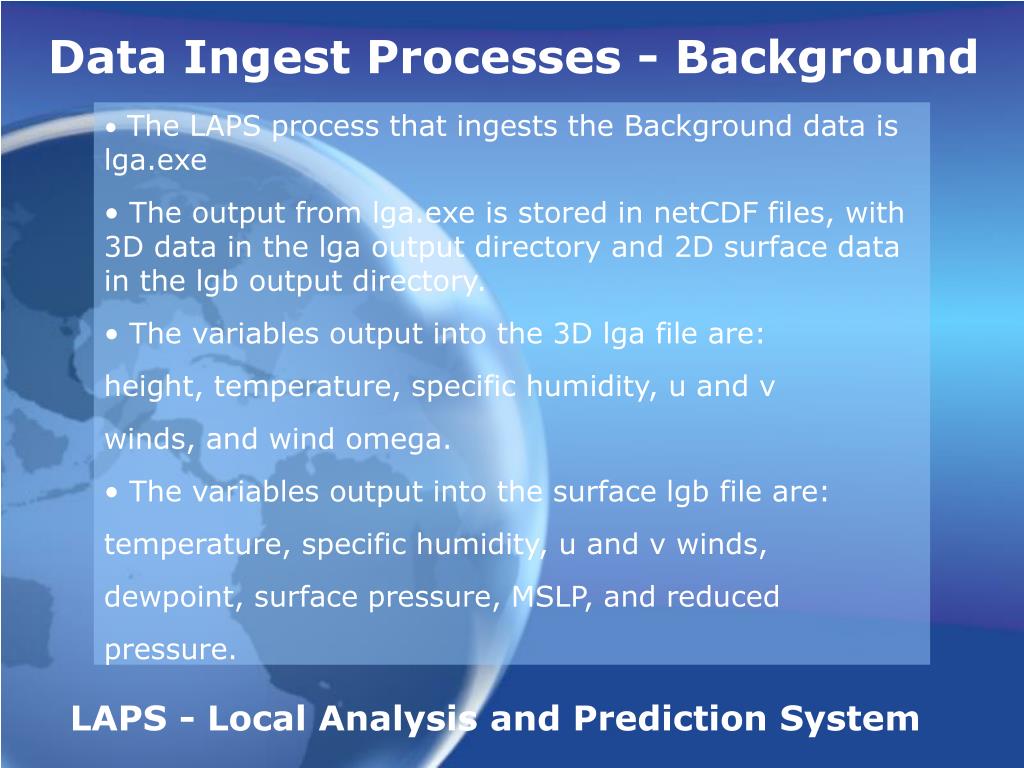 Data Ingest Processes - Background

• The LAPS process that ingests the Background data is lga.exe

• The output from lga.exe is stored in netCDF files, with 3D data in the lga output directory and 2D surface data in the lgb output directory.

• The variables output into the 3D lga file are: height, temperature, specific humidity, u and v winds, and wind omega.

• The variables output into the surface lgb file are: temperature, specific humidity, u and v winds, dewpoint, surface pressure, MSLP, and reduced pressure.

LAPS - Local Analysis and Prediction System